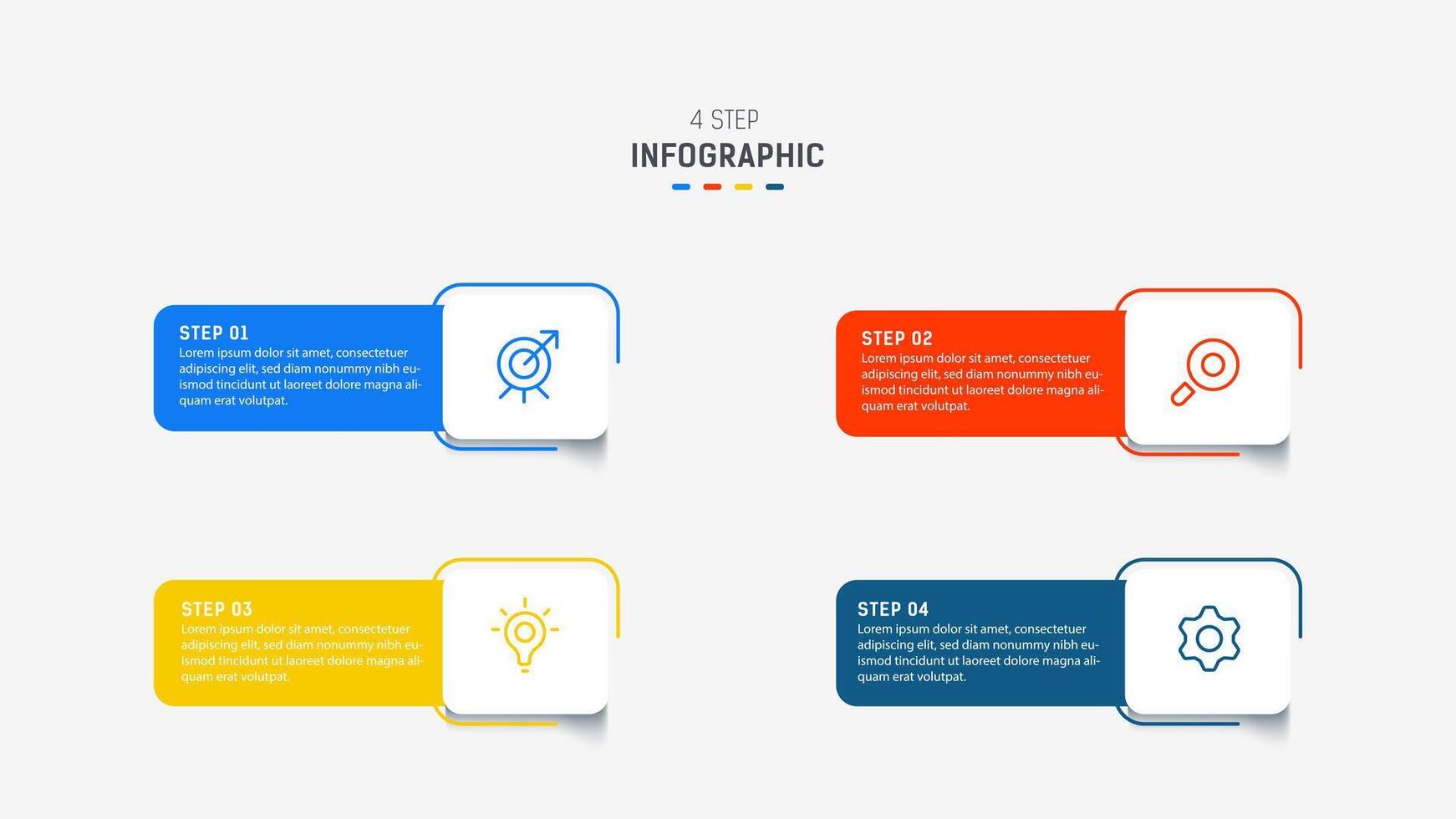 4 STEP
INFOGRAPHIC

STEP 01
Lorem ipsum dolor sit amet, consectetuer adipiscing elit, sed diam nonummy nibh euismod tincidunt ut laoreet dolore magna aliquam erat volutpat.

STEP 02
Lorem ipsum dolor sit amet, consectetuer adipiscing elit, sed diam nonummy nibh euismod tincidunt ut laoreet dolore magna aliquam erat volutpat.

STEP 03
Lorem ipsum dolor sit amet, consectetuer adipiscing elit, sed diam nonummy nibh euismod tincidunt ut laoreet dolore magna aliquam erat volutpat.

STEP 04
Lorem ipsum dolor sit amet, consectetuer adipiscing elit, sed diam nonummy nibh euismod tincidunt ut laoreet dolore magna aliquam erat volutpat.